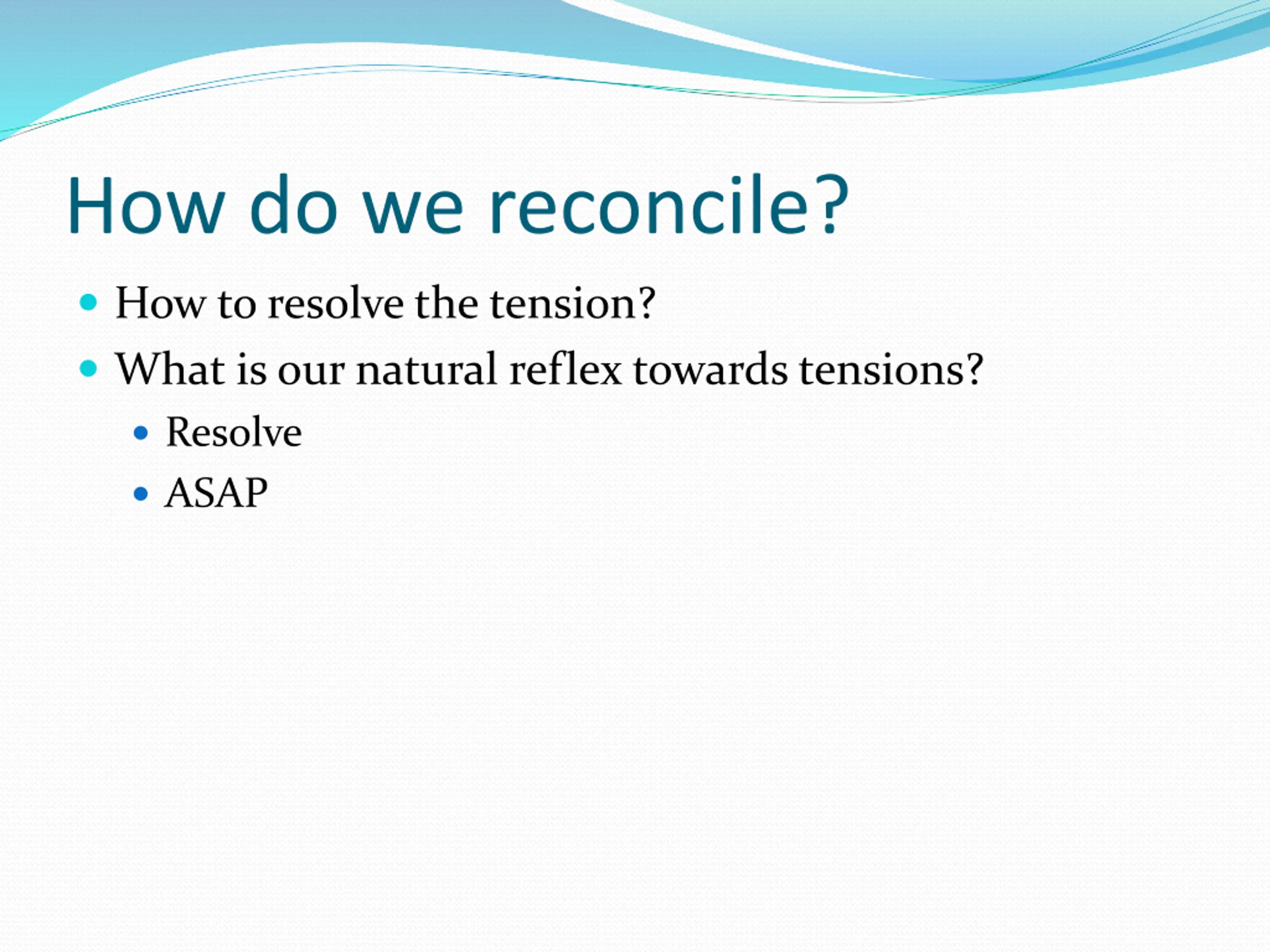 How do we reconcile?

- How to resolve the tension?
- What is our natural reflex towards tensions?
  - Resolve
  - ASAP